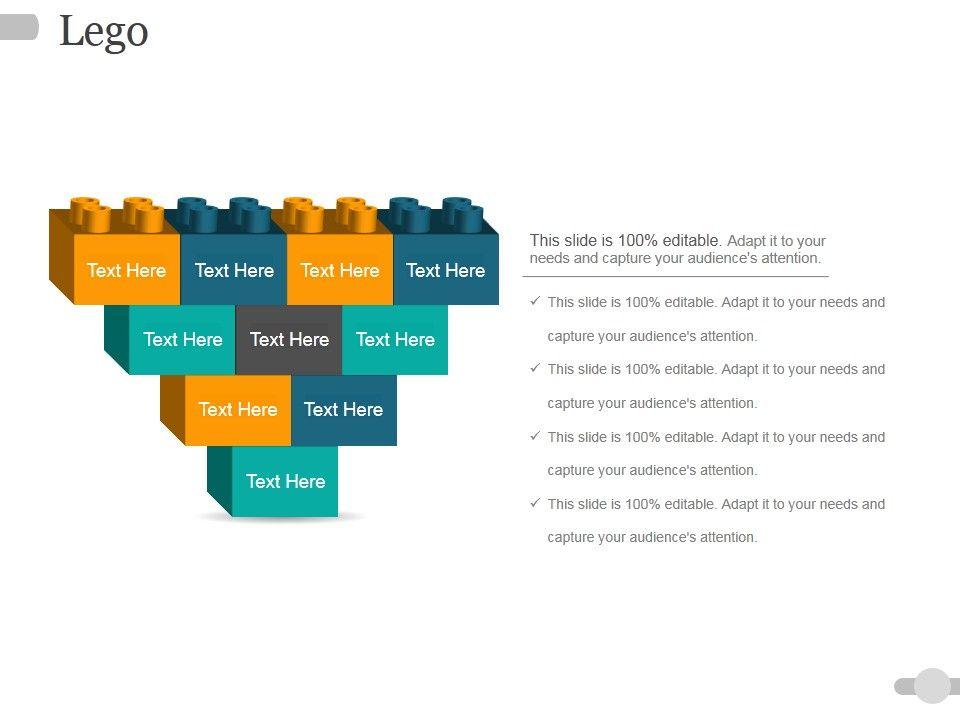 Lego

Text Here
Text Here
Text Here
Text Here
Text Here
Text Here
Text Here
Text Here
Text Here
Text Here

This slide is 100% editable. Adapt it to your needs and capture your audience's attention.

✓ This slide is 100% editable. Adapt it to your needs and capture your audience's attention.

✓ This slide is 100% editable. Adapt it to your needs and capture your audience's attention.

✓ This slide is 100% editable. Adapt it to your needs and capture your audience's attention.

✓ This slide is 100% editable. Adapt it to your needs and capture your audience's attention.